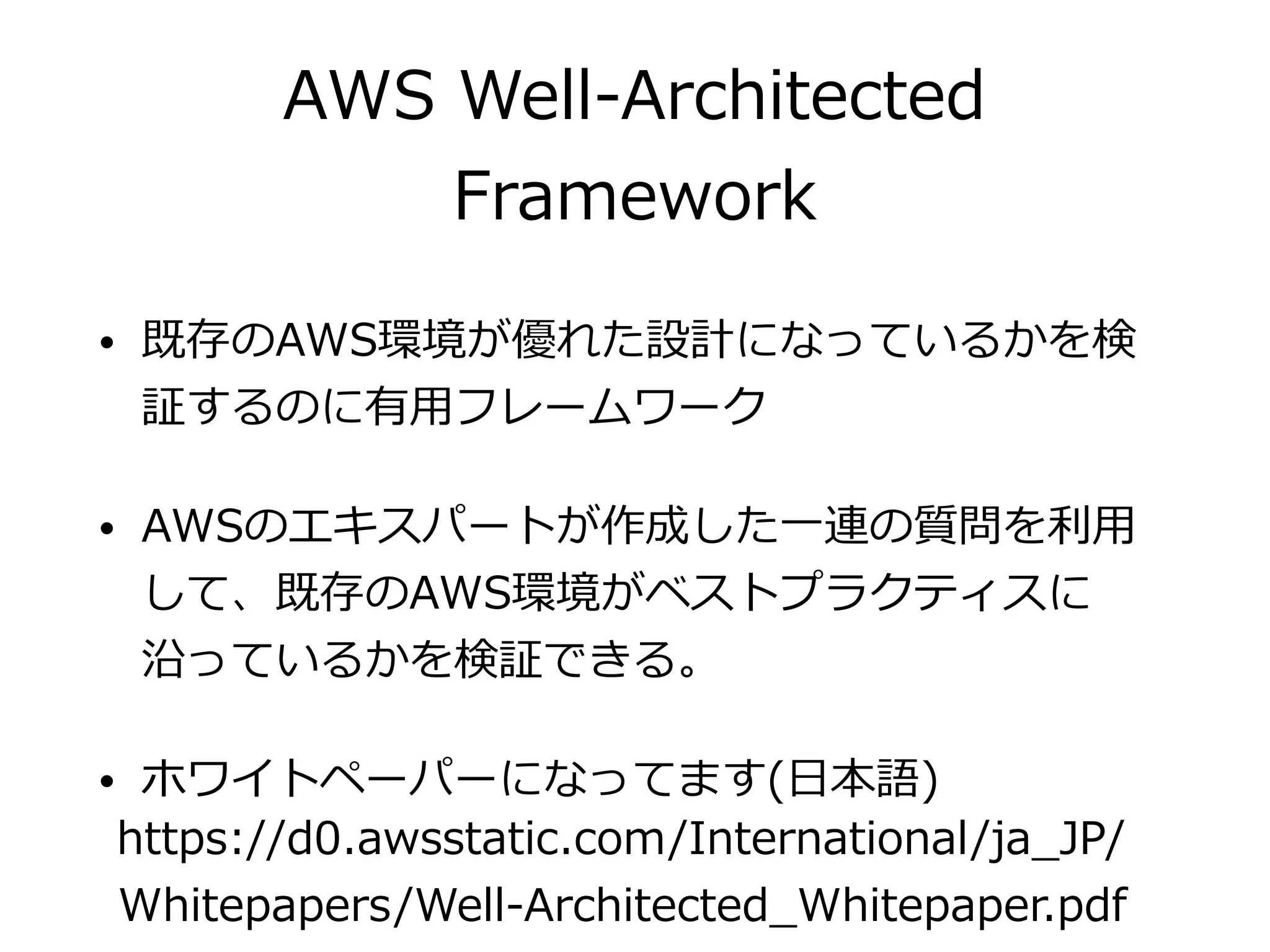 AWS Well-Architected Framework

• 既存のAWS環境が優れた設計になっているかを検証するのに有用フレームワーク

• AWSのエキスパートが作成した一連の質問を利用して、既存のAWS環境がベストプラクティスに沿っているかを検証できる。

• ホワイトペーパーになってます(日本語)
https://d0.awsstatic.com/International/ja_JP/Whitepapers/Well-Architected_Whitepaper.pdf